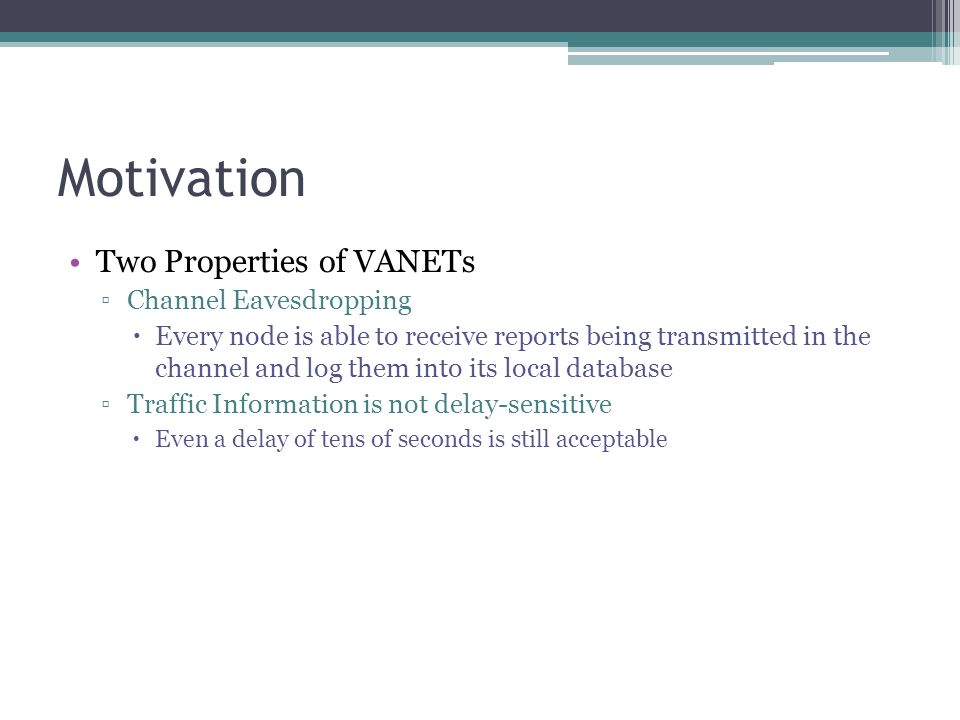 Motivation

• Two Properties of VANETs
 ▫ Channel Eavesdropping
  • Every node is able to receive reports being transmitted in the channel and log them into its local database
 ▫ Traffic Information is not delay-sensitive
  • Even a delay of tens of seconds is still acceptable